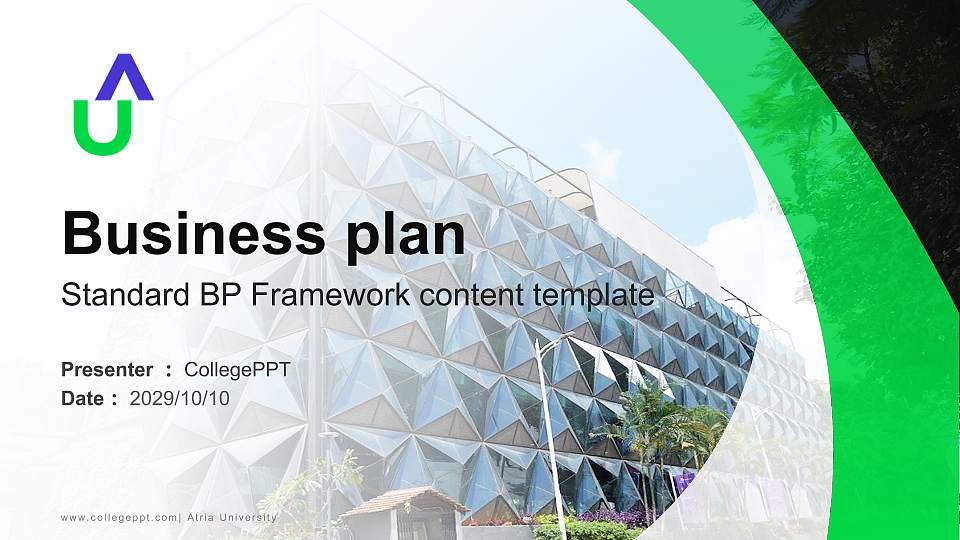 Business plan

Standard BP Framework content template

Presenter ： CollegePPT
Date： 2029/10/10

www.collegeppt.com| Atria University